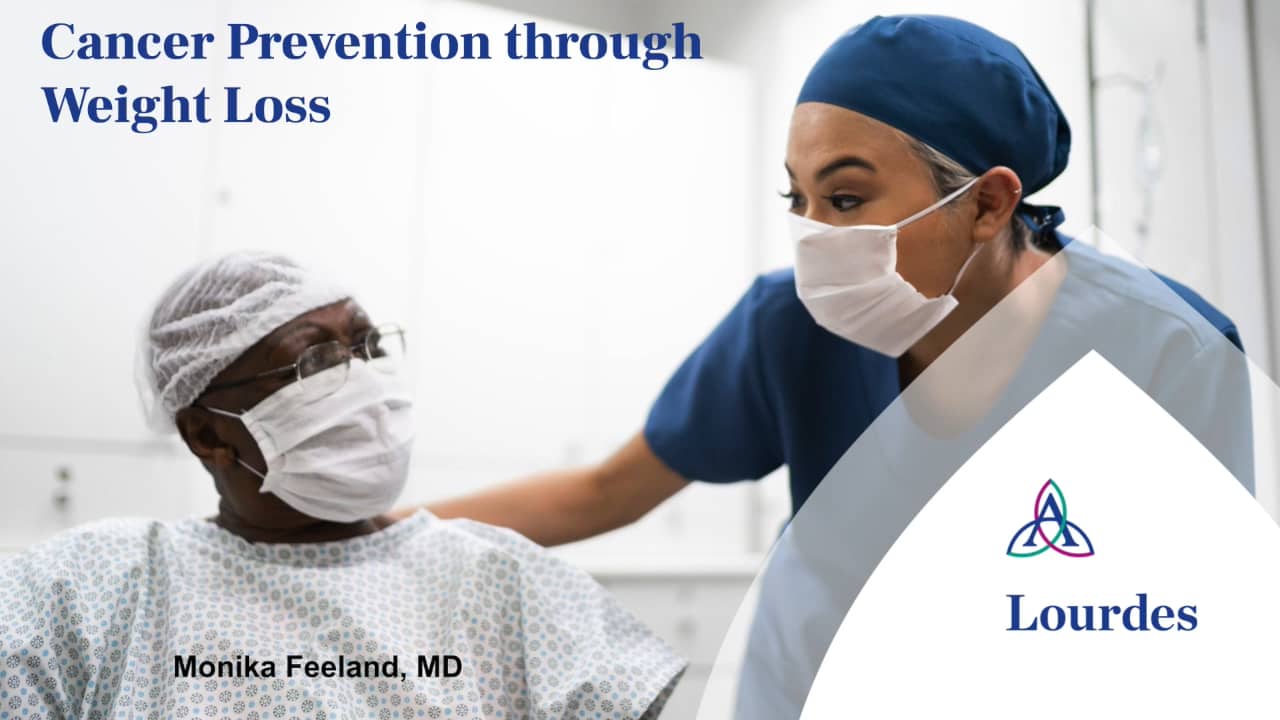 Cancer Prevention through Weight Loss

Monika Feeland, MD

Lourdes